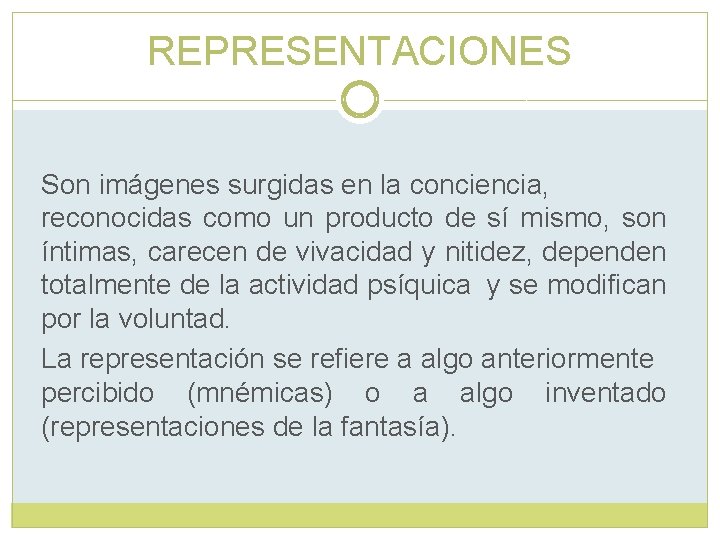 REPRESENTACIONES

Son imágenes surgidas en la conciencia, reconocidas como un producto de sí mismo, son íntimas, carecen de vivacidad y nitidez, dependen totalmente de la actividad psíquica y se modifican por la voluntad.

La representación se refiere a algo anteriormente percibido (mnémicas) o a algo inventado (representaciones de la fantasía).